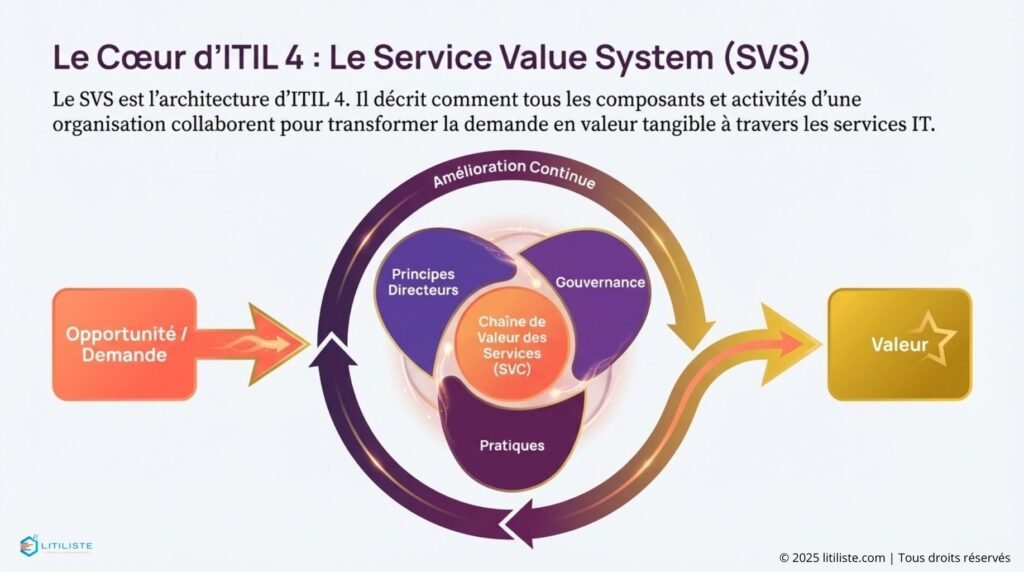 Le Cœur d'ITIL 4 : Le Service Value System (SVS)

Le SVS est l'architecture d'ITIL 4. Il décrit comment tous les composants et activités d'une organisation collaborent pour transformer la demande en valeur tangible à travers les services IT.

Amélioration Continue

Opportunité / Demande

Principes Directeurs

Gouvernance

Chaîne de Valeur des Services (SVC)

Pratiques

Valeur

LITILISTE

© 2025 litiliste.com | Tous droits réservés